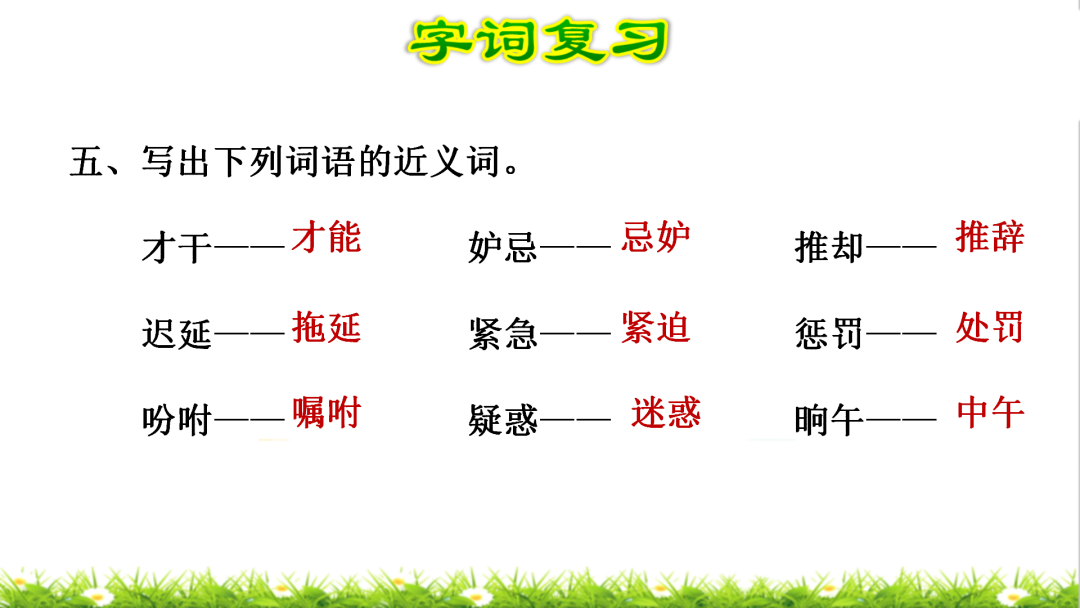 字词复习

五、写出下列词语的近义词。

才干——才能　　妒忌——忌妒　　推却——推辞

迟延——拖延　　紧急——紧迫　　惩罚——处罚

吩咐——嘱咐　　疑惑——迷惑　　晌午——中午